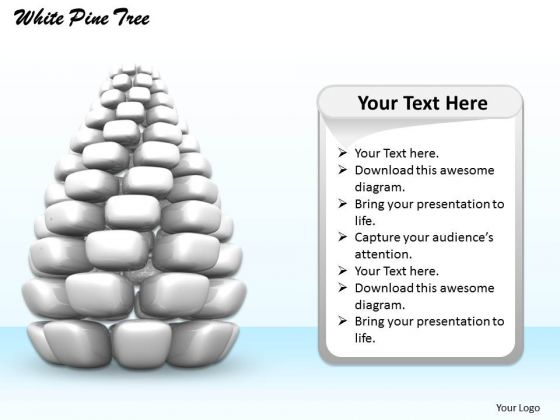 White Pine Tree

Your Text Here

➢ Your Text here.
➢ Download this awesome diagram.
➢ Bring your presentation to life.
➢ Capture your audience's attention.
➢ Your Text here.
➢ Download this awesome diagram.
➢ Bring your presentation to life.

Your Logo